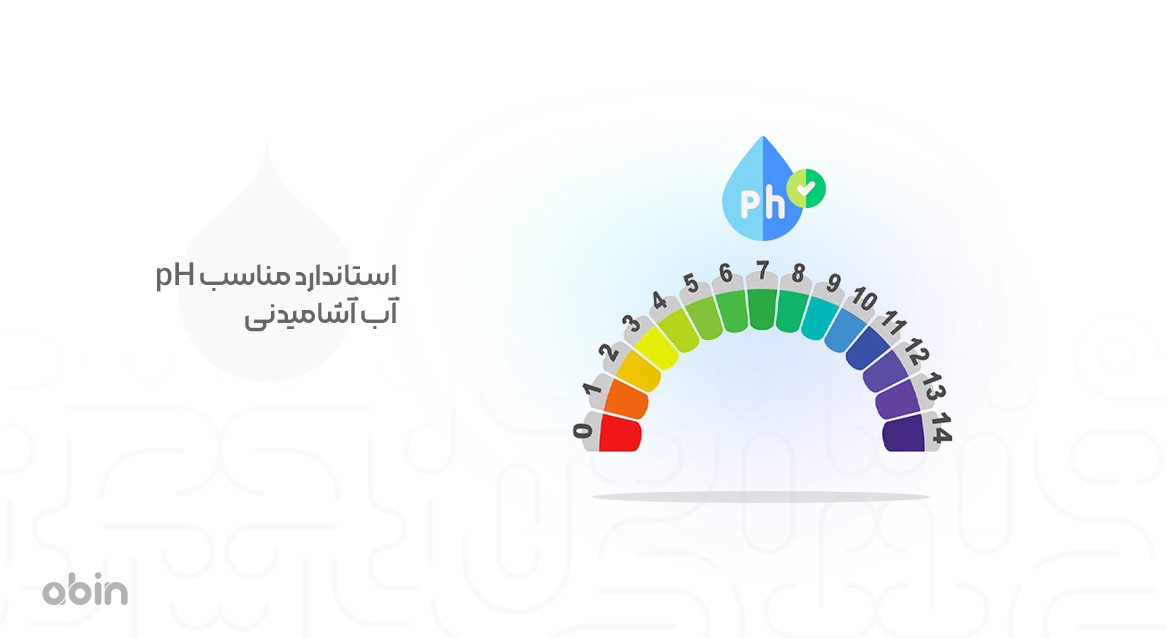 استاندارد مناسب pH
آب آشامیدنی

Ph

0 1 2 3 4 5 6 7 8 9 10 11 12 13 14

abin